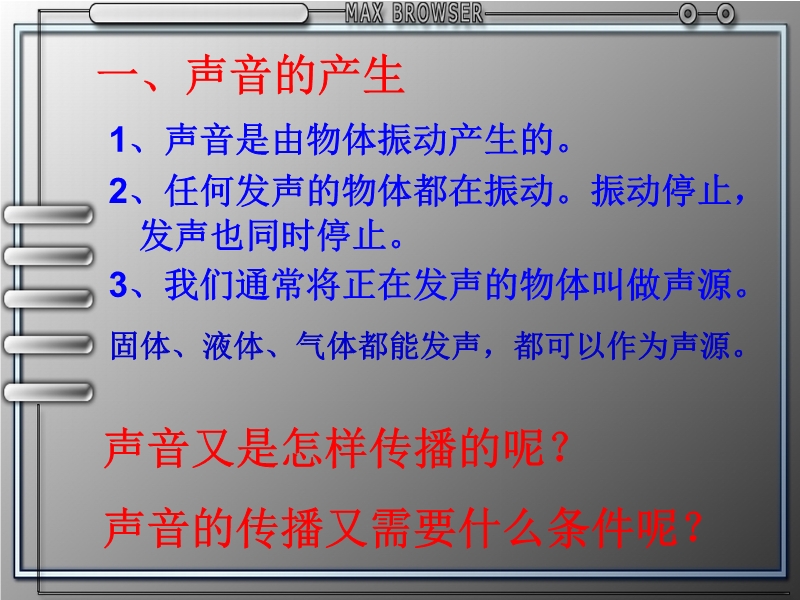 MAX BROWSER

一、声音的产生

1、声音是由物体振动产生的。

2、任何发声的物体都在振动。振动停止，发声也同时停止。

3、我们通常将正在发声的物体叫做声源。

固体、液体、气体都能发声，都可以作为声源。

声音又是怎样传播的呢？

声音的传播又需要什么条件呢？